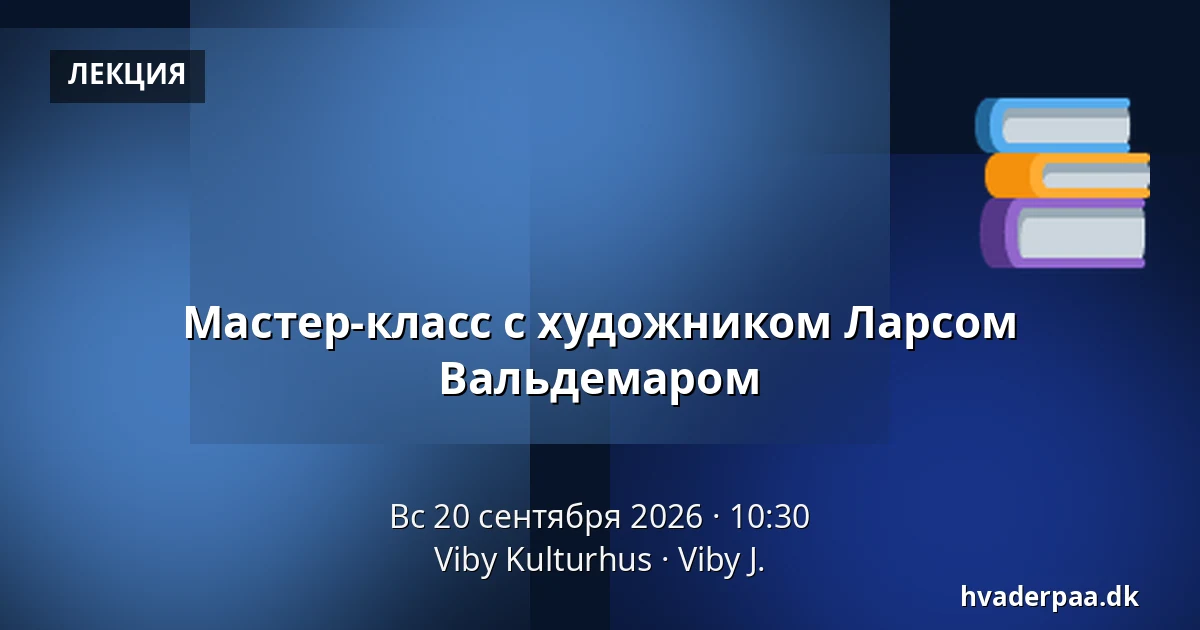 ЛЕКЦИЯ

Мастер-класс с художником Ларсом Вальдемаром

Вс 20 сентября 2026 · 10:30
Viby Kulturhus · Viby J.

hvaderpaa.dk